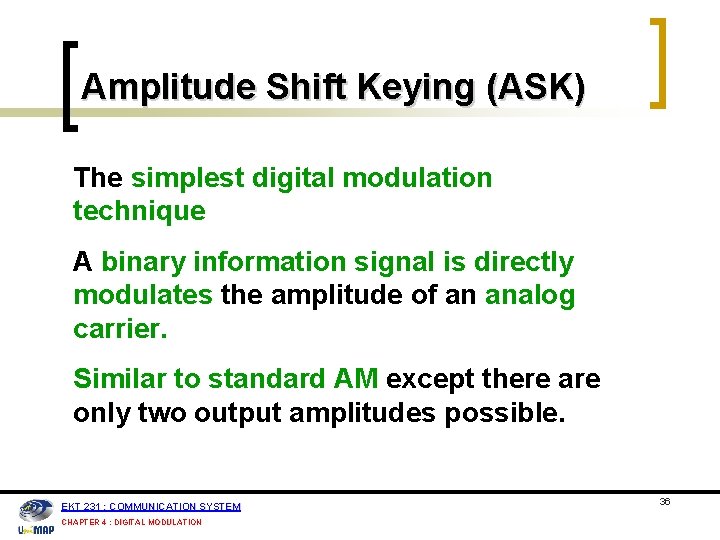 Amplitude Shift Keying (ASK)

The simplest digital modulation technique

A binary information signal is directly modulates the amplitude of an analog carrier.

Similar to standard AM except there are only two output amplitudes possible.

UniMAP

EKT 231 : COMMUNICATION SYSTEM

CHAPTER 4 : DIGITAL MODULATION

36